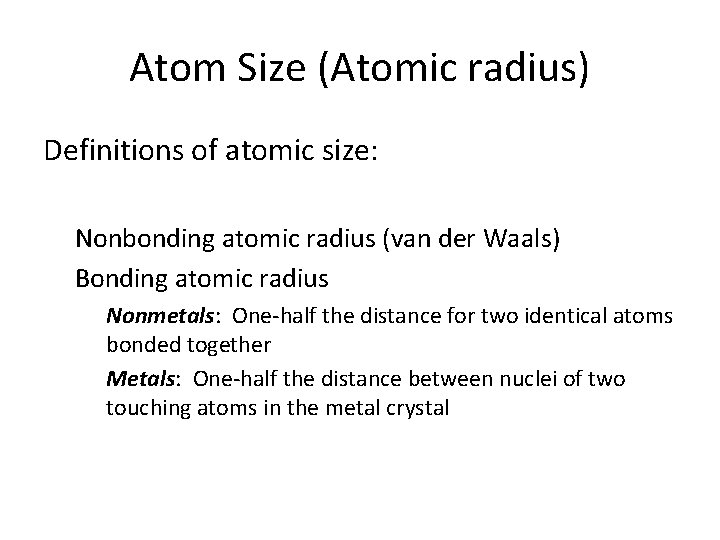 Atom Size (Atomic radius)

Definitions of atomic size:

Nonbonding atomic radius (van der Waals)

Bonding atomic radius

Nonmetals: One-half the distance for two identical atoms bonded together

Metals: One-half the distance between nuclei of two touching atoms in the metal crystal